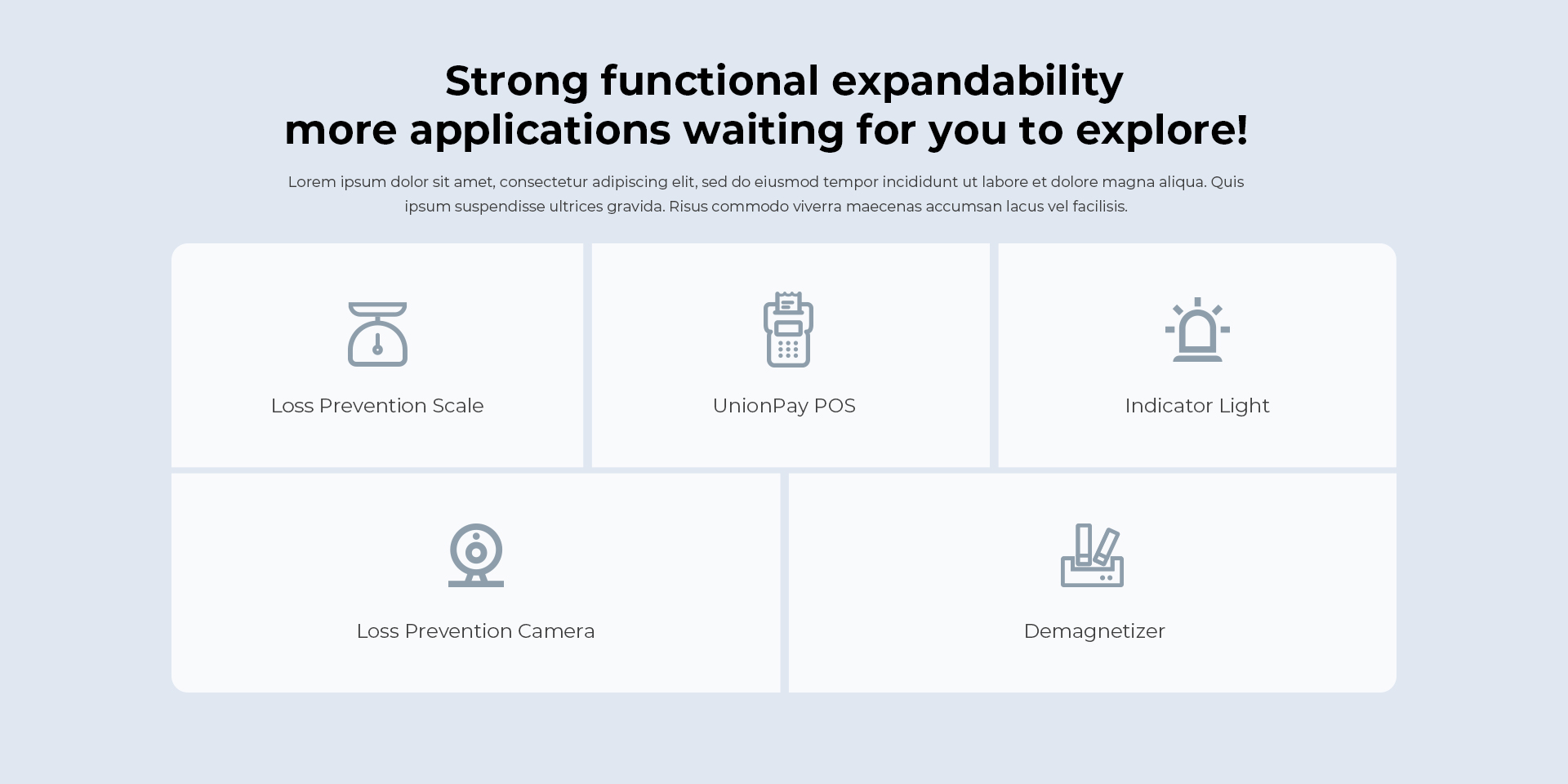 Strong functional expandability
more applications waiting for you to explore!

Lorem ipsum dolor sit amet, consectetur adipiscing elit, sed do eiusmod tempor incididunt ut labore et dolore magna aliqua. Quis ipsum suspendisse ultrices gravida. Risus commodo viverra maecenas accumsan lacus vel facilisis.

Loss Prevention Scale

UnionPay POS

Indicator Light

Loss Prevention Camera

Demagnetizer